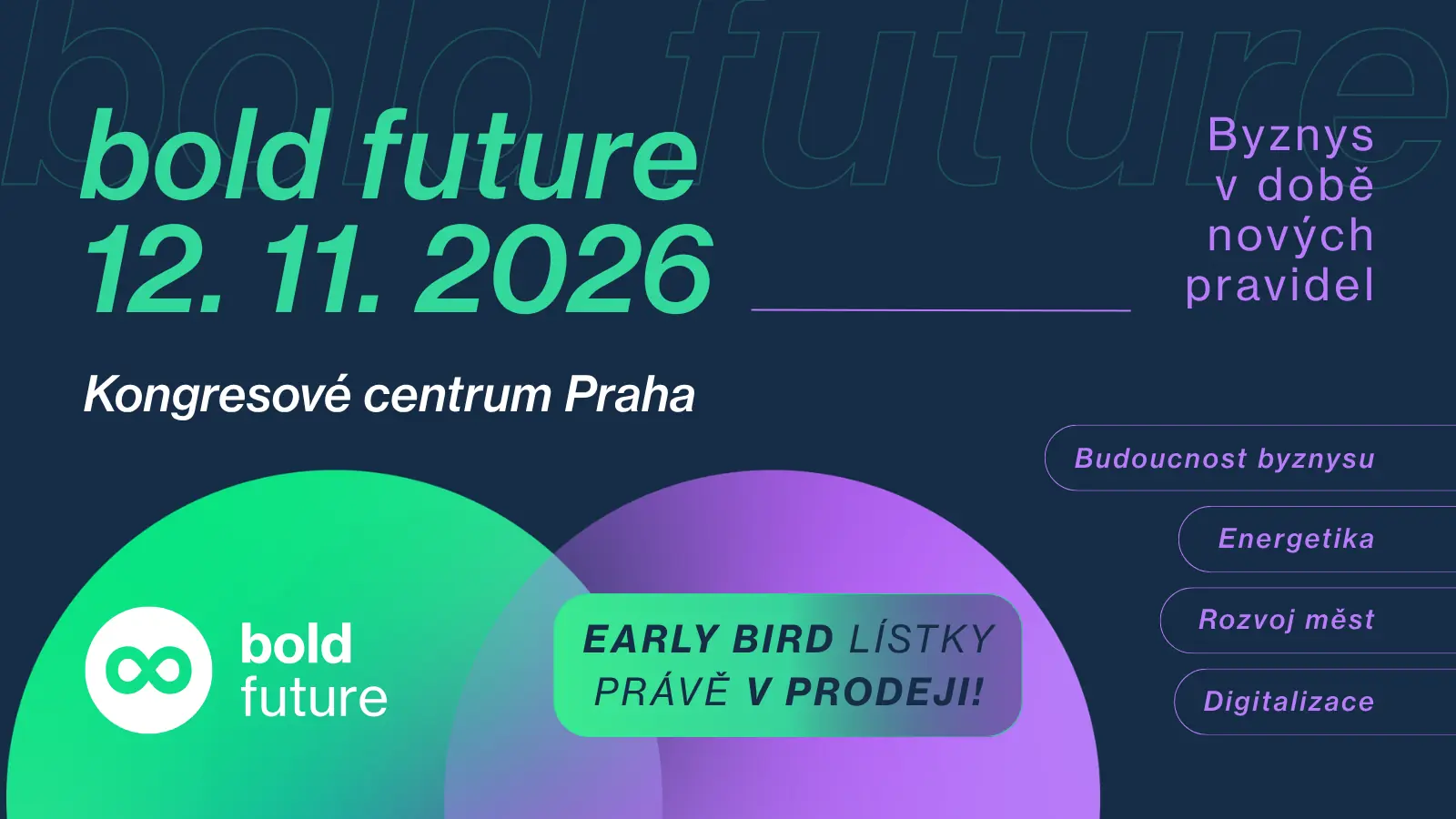 bold future
12. 11. 2026

Byznys
v době
nových
pravidel

Kongresové centrum Praha

Budoucnost byznysu

Energetika

Rozvoj měst

Digitalizace

bold
future

EARLY BIRD LÍSTKY
PRÁVĚ V PRODEJI!

bold future